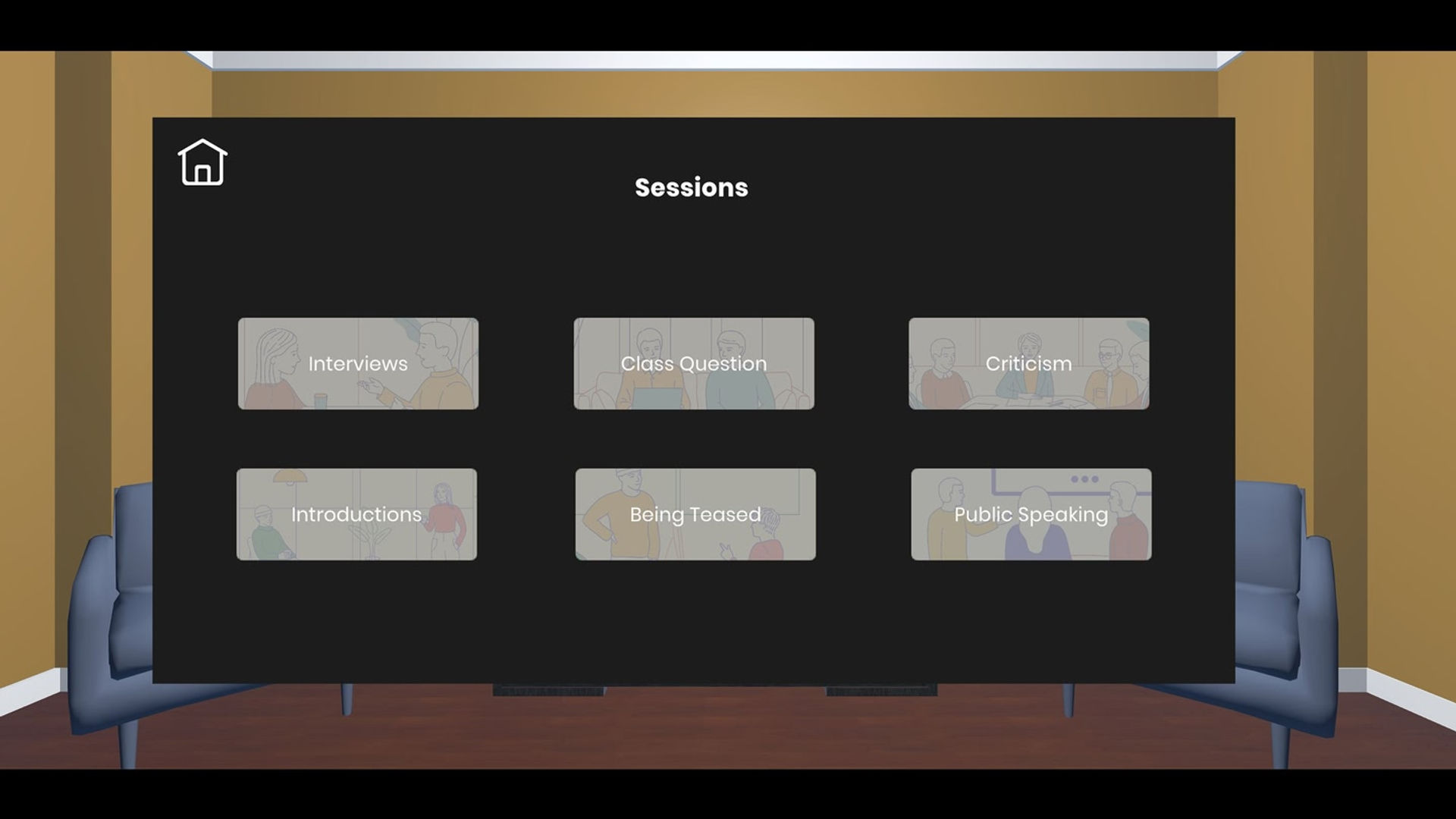 Sessions

Interviews

Class Question

Criticism

Introductions

Being Teased

Public Speaking